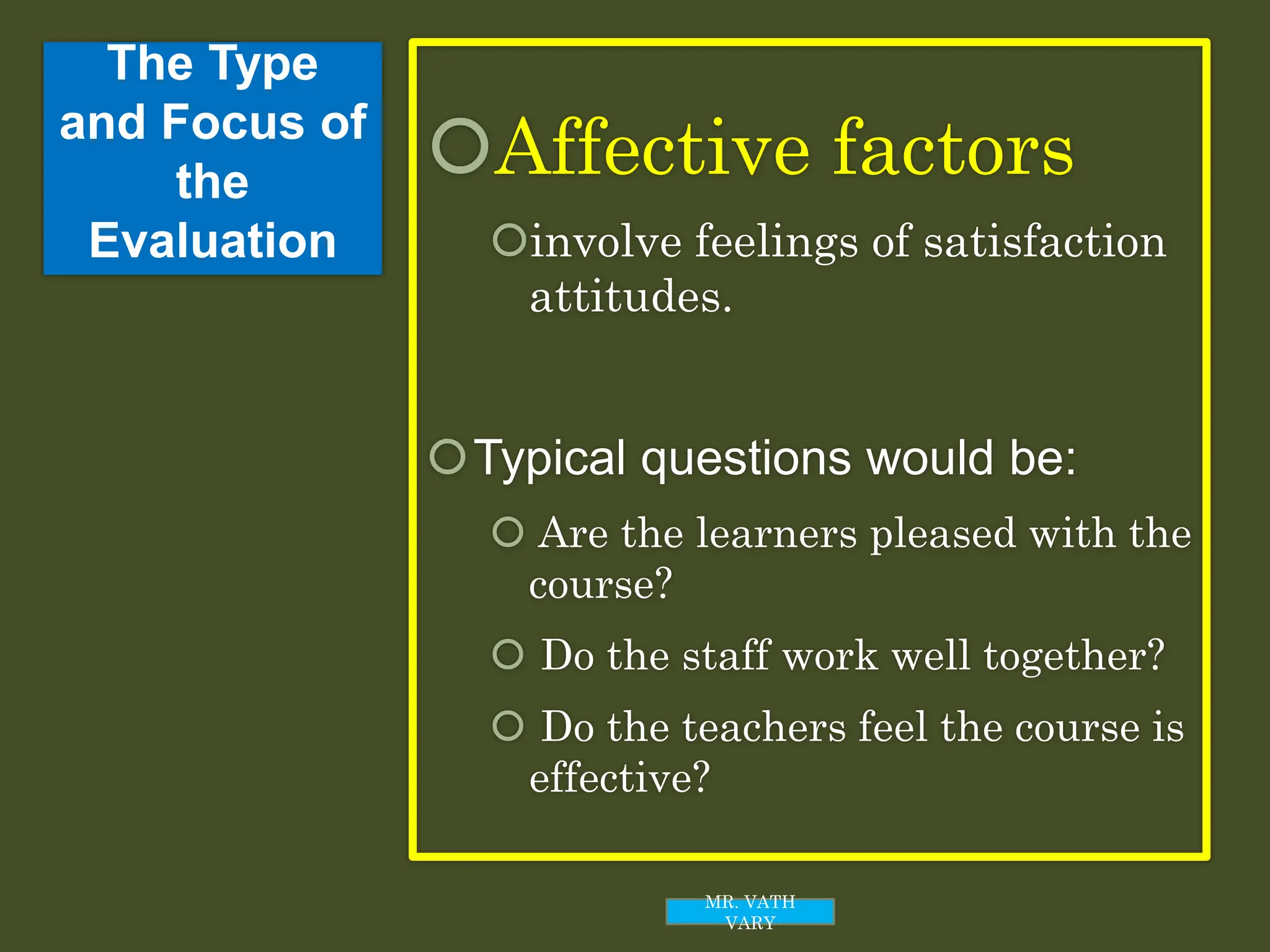 The Type and Focus of the Evaluation

Affective factors

involve feelings of satisfaction attitudes.

Typical questions would be:

Are the learners pleased with the course?

Do the staff work well together?

Do the teachers feel the course is effective?

MR. VATH VARY